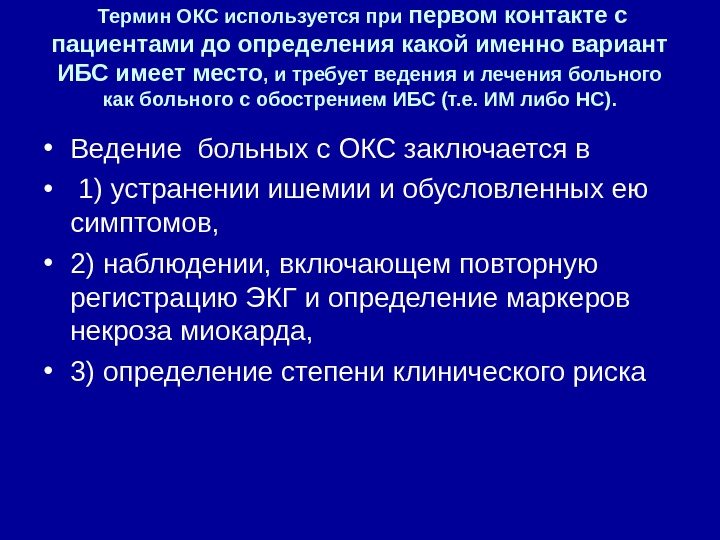 Термин ОКС используется при первом контакте с пациентами до определения какой именно вариант ИБС имеет место, и требует ведения и лечения больного как больного с обострением ИБС (т.е. ИМ либо НС).

• Ведение больных с ОКС заключается в
• 1) устранении ишемии и обусловленных ею симптомов,
• 2) наблюдении, включающем повторную регистрацию ЭКГ и определение маркеров некроза миокарда,
• 3) определение степени клинического риска